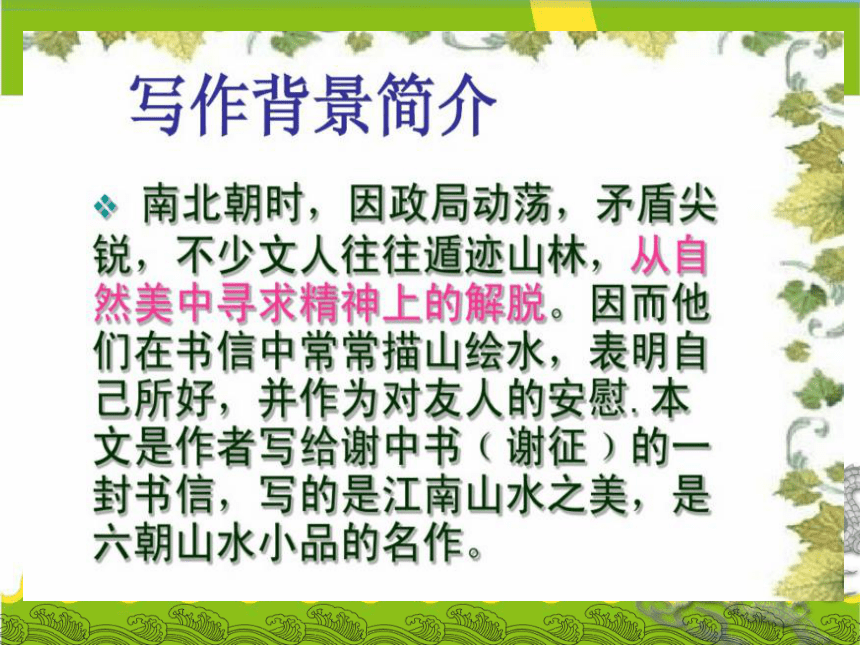 写作背景简介

南北朝时，因政局动荡，矛盾尖锐，不少文人往往遁迹山林，从自然美中寻求精神上的解脱。因而他们在书信中常常描山绘水，表明自己所好，并作为对友人的安慰.本文是作者写给谢中书（谢征）的一封书信，写的是江南山水之美，是六朝山水小品的名作。